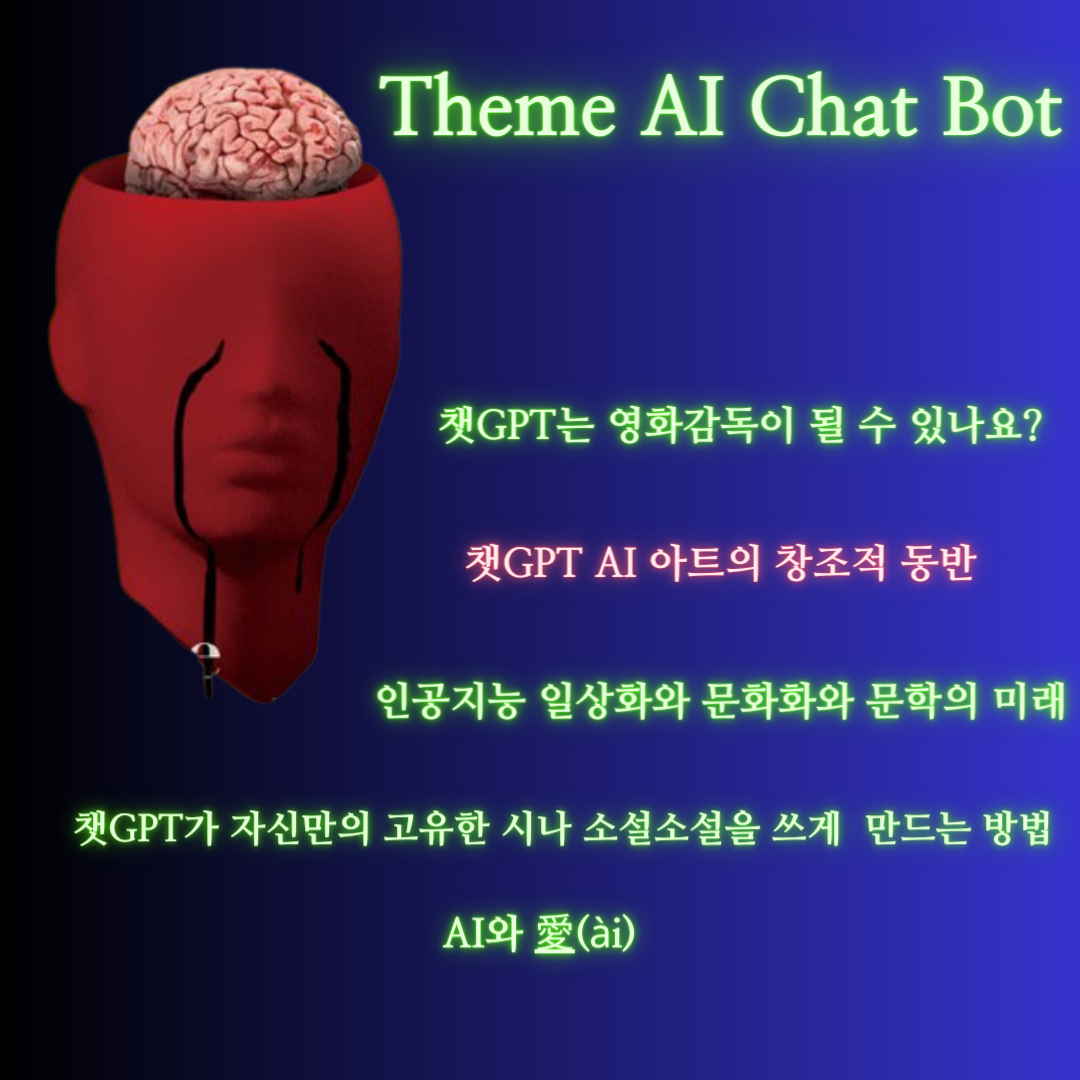 Theme AI Chat Bot

챗GPT는 영화감독이 될 수 있나요?

챗GPT AI 아트의 창조적 동반

인공지능 일상화와 문화화와 문학의 미래

챗GPT가 자신만의 고유한 시나 소설소설을 쓰게 만드는 방법

AI와 愛(ài)